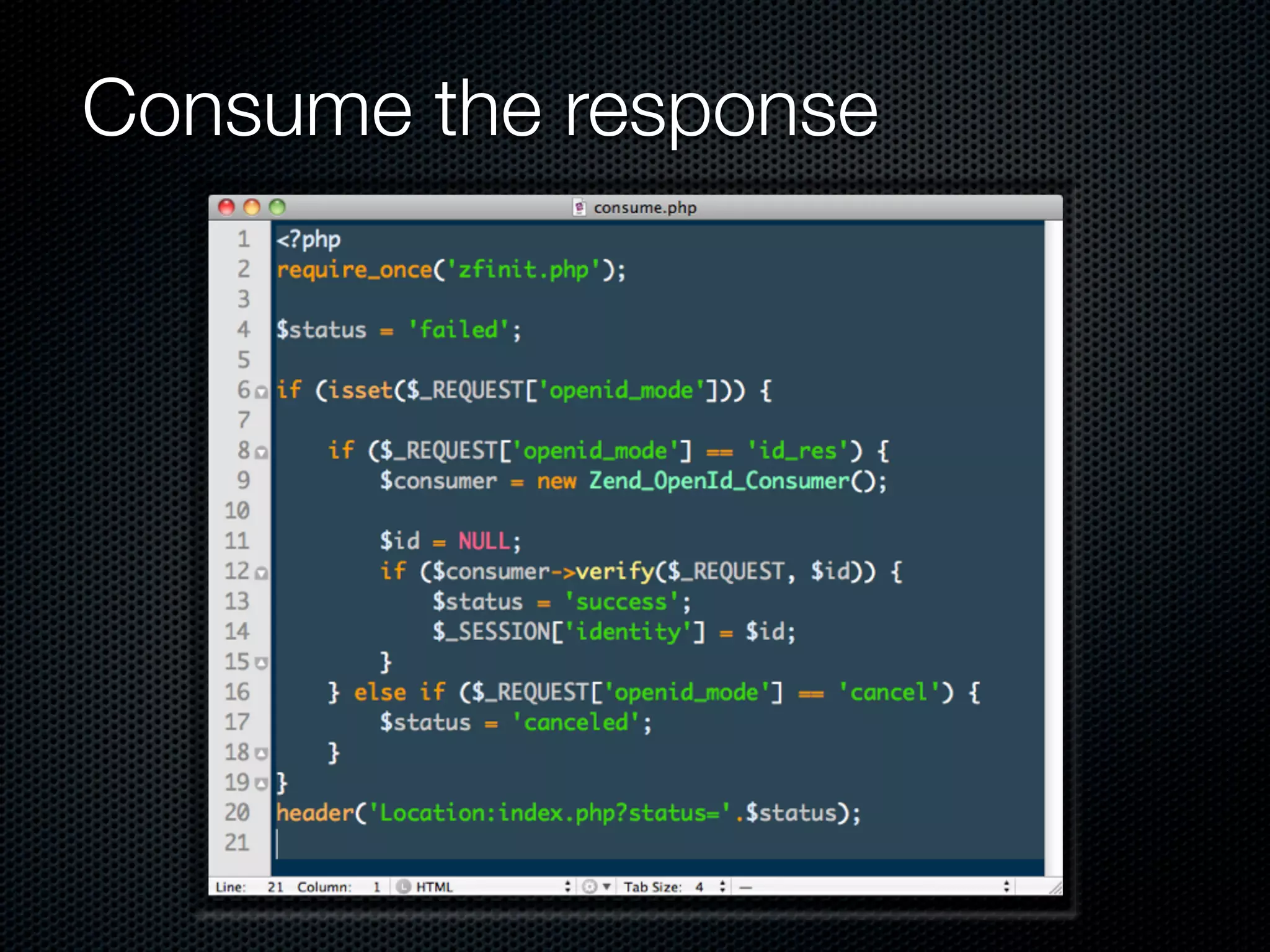 Consume the response

consume.php

1 <?php
2 require_once('zfinit.php');
3
4 $status = 'failed';
5
6 if (isset($_REQUEST['openid_mode'])) {
7
8     if ($_REQUEST['openid_mode'] == 'id_res') {
9         $consumer = new Zend_OpenId_Consumer();
10
11        $id = NULL;
12        if ($consumer->verify($_REQUEST, $id)) {
13            $status = 'success';
14            $_SESSION['identity'] = $id;
15        }
16    } else if ($_REQUEST['openid_mode'] == 'cancel') {
17        $status = 'canceled';
18    }
19 }
20 header('Location:index.php?status='.$status);
21

Line: 21 Column: 1 HTML Tab Size: 4 —